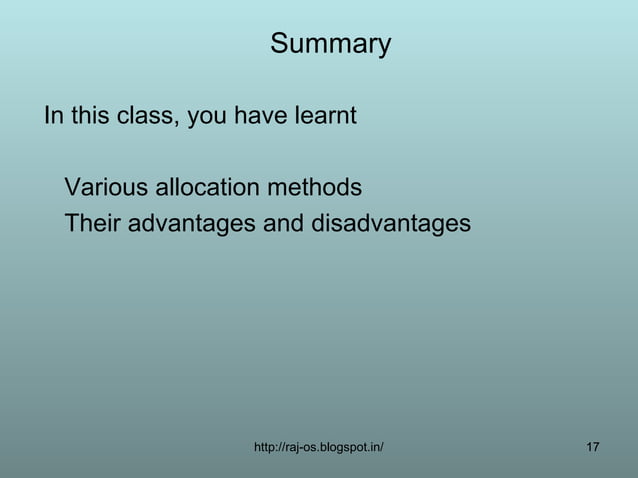 Summary

In this class, you have learnt

Various allocation methods
Their advantages and disadvantages

http://raj-os.blogspot.in/

17